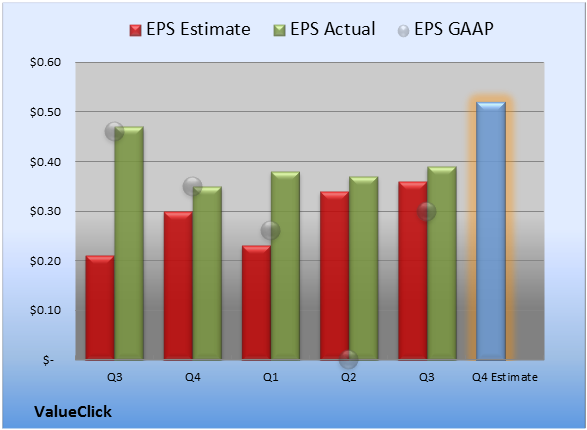 EPS Estimate EPS Actual EPS GAAP

$0.60
$0.50
$0.40
$0.30
$0.20
$0.10
$-

Q3 Q4 Q1 Q2 Q3 Q4 Estimate

ValueClick